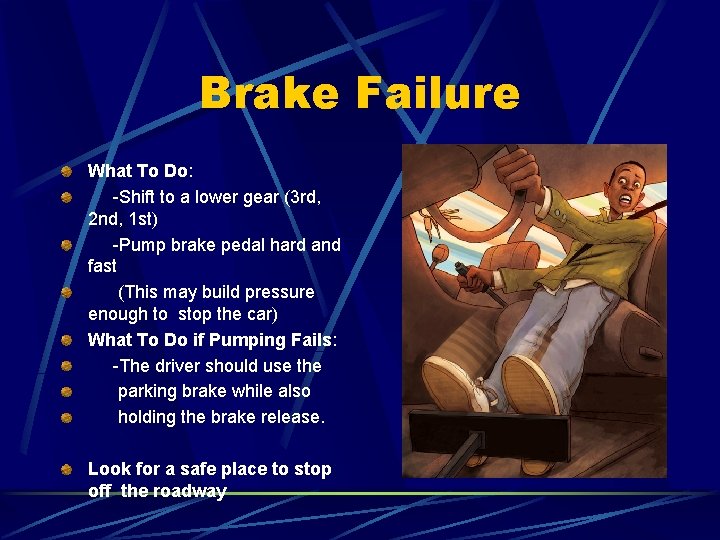 Brake Failure

What To Do:

-Shift to a lower gear (3rd, 2nd, 1st)

-Pump brake pedal hard and fast

(This may build pressure enough to stop the car)

What To Do if Pumping Fails:

-The driver should use the

parking brake while also

holding the brake release.

Look for a safe place to stop off the roadway